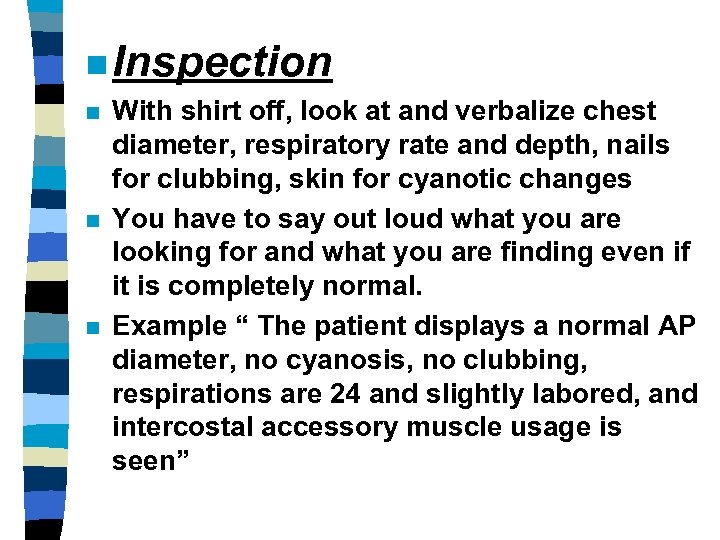 Inspection

With shirt off, look at and verbalize chest diameter, respiratory rate and depth, nails for clubbing, skin for cyanotic changes

You have to say out loud what you are looking for and what you are finding even if it is completely normal.

Example “ The patient displays a normal AP diameter, no cyanosis, no clubbing, respirations are 24 and slightly labored, and intercostal accessory muscle usage is seen”